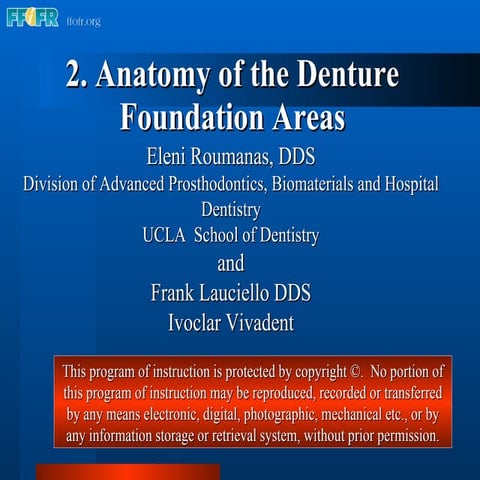 FFOFR ffofr.org

2. Anatomy of the Denture Foundation Areas

Eleni Roumanas, DDS
Division of Advanced Prosthodontics, Biomaterials and Hospital Dentistry
UCLA School of Dentistry
and
Frank Lauciello DDS
Ivoclar Vivadent

This program of instruction is protected by copyright ©. No portion of this program of instruction may be reproduced, recorded or transferred by any means electronic, digital, photographic, mechanical etc., or by any information storage or retrieval system, without prior permission.